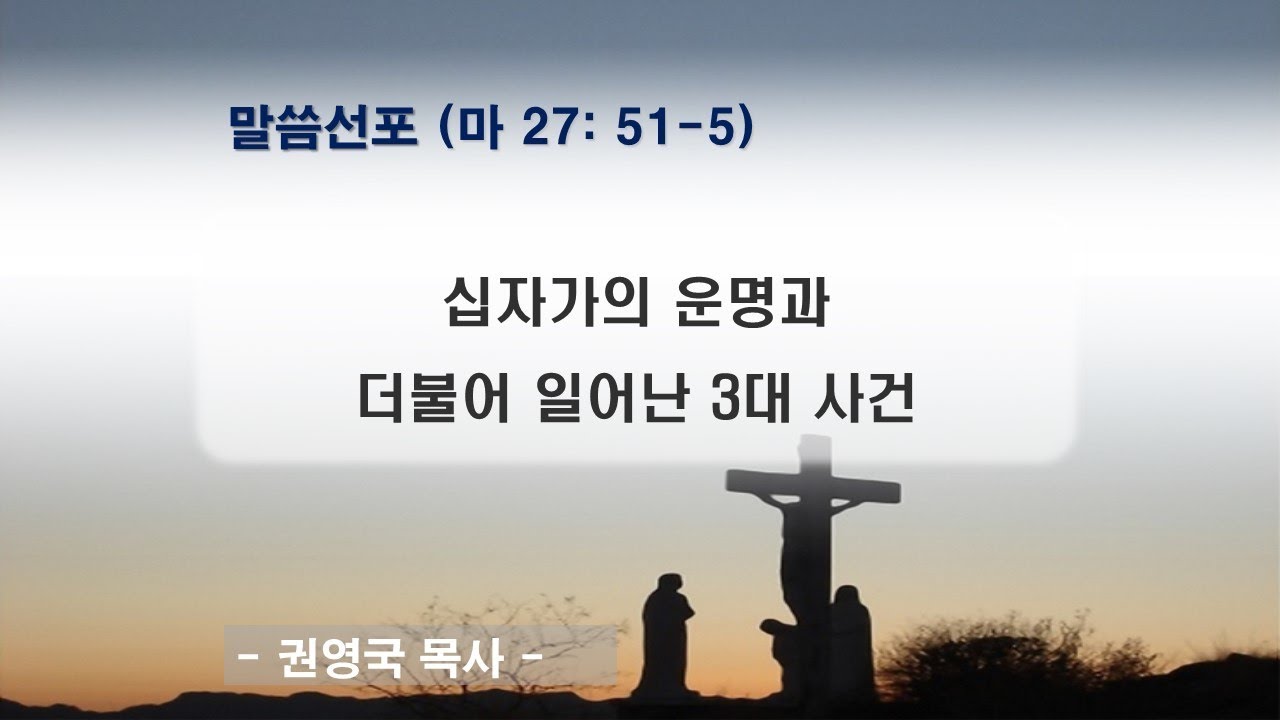 말씀선포 (마 27: 51-5)

십자가의 운명과
더불어 일어난 3대 사건

- 권영국 목사 -